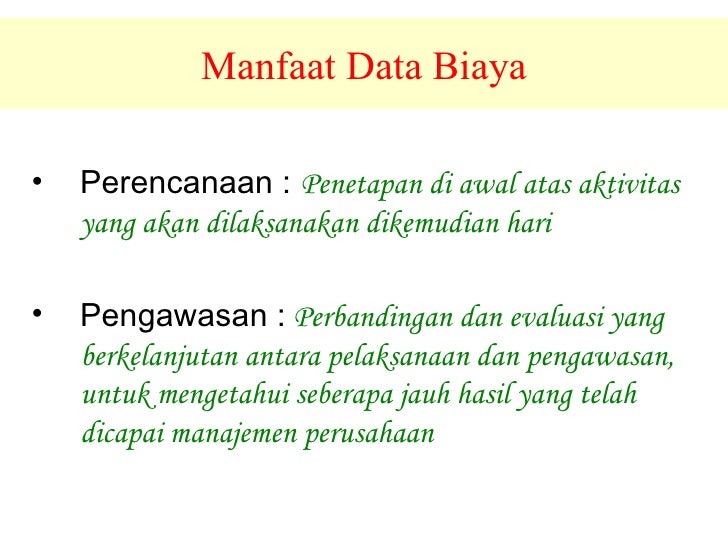 Manfaat Data Biaya

• Perencanaan : Penetapan di awal atas aktivitas yang akan dilaksanakan dikemudian hari

• Pengawasan : Perbandingan dan evaluasi yang berkelanjutan antara pelaksanaan dan pengawasan, untuk mengetahui seberapa jauh hasil yang telah dicapai manajemen perusahaan